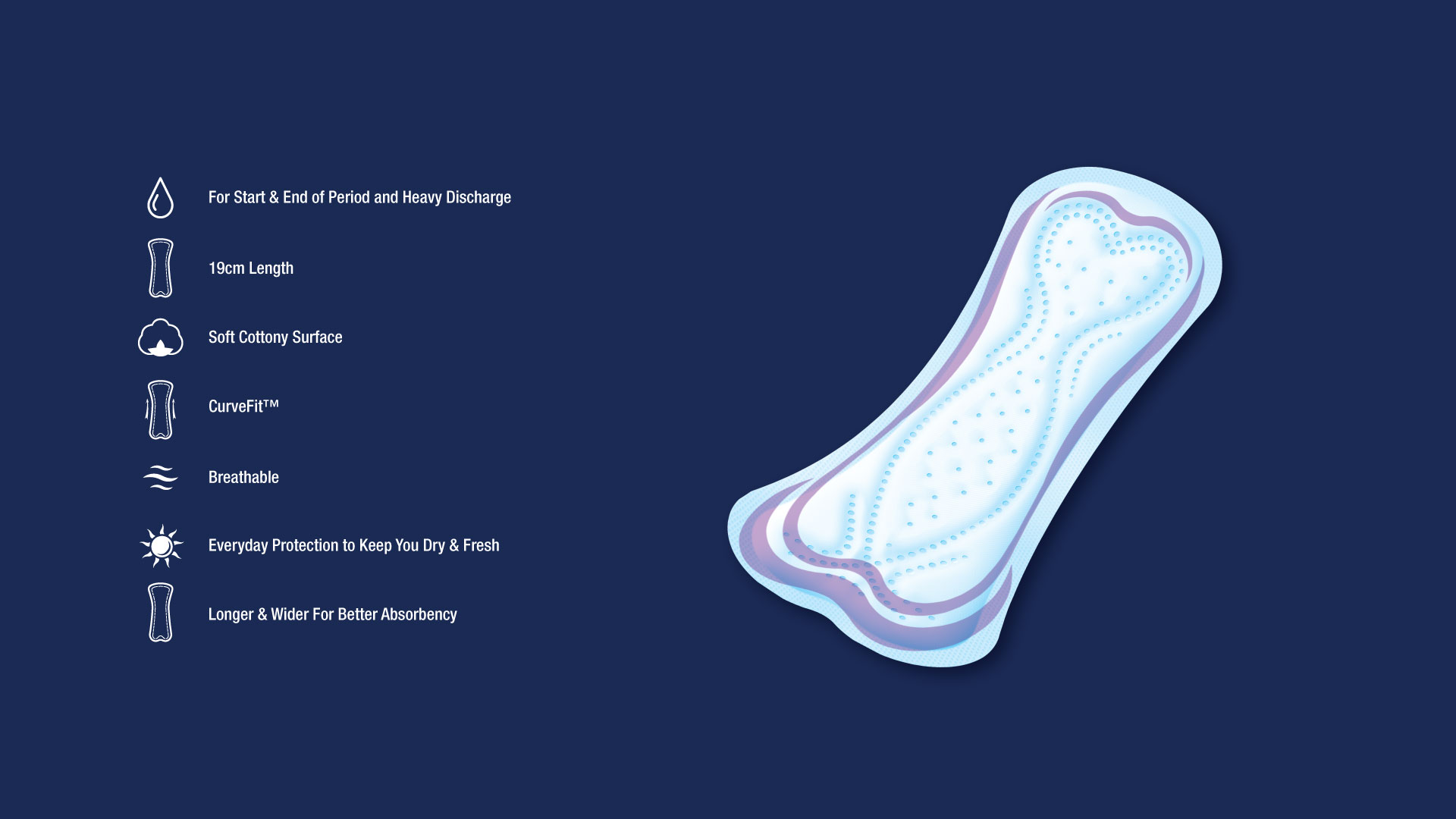 For Start & End of Period and Heavy Discharge

19cm Length

Soft Cottony Surface

CurveFit™

Breathable

Everyday Protection to Keep You Dry & Fresh

Longer & Wider For Better Absorbency